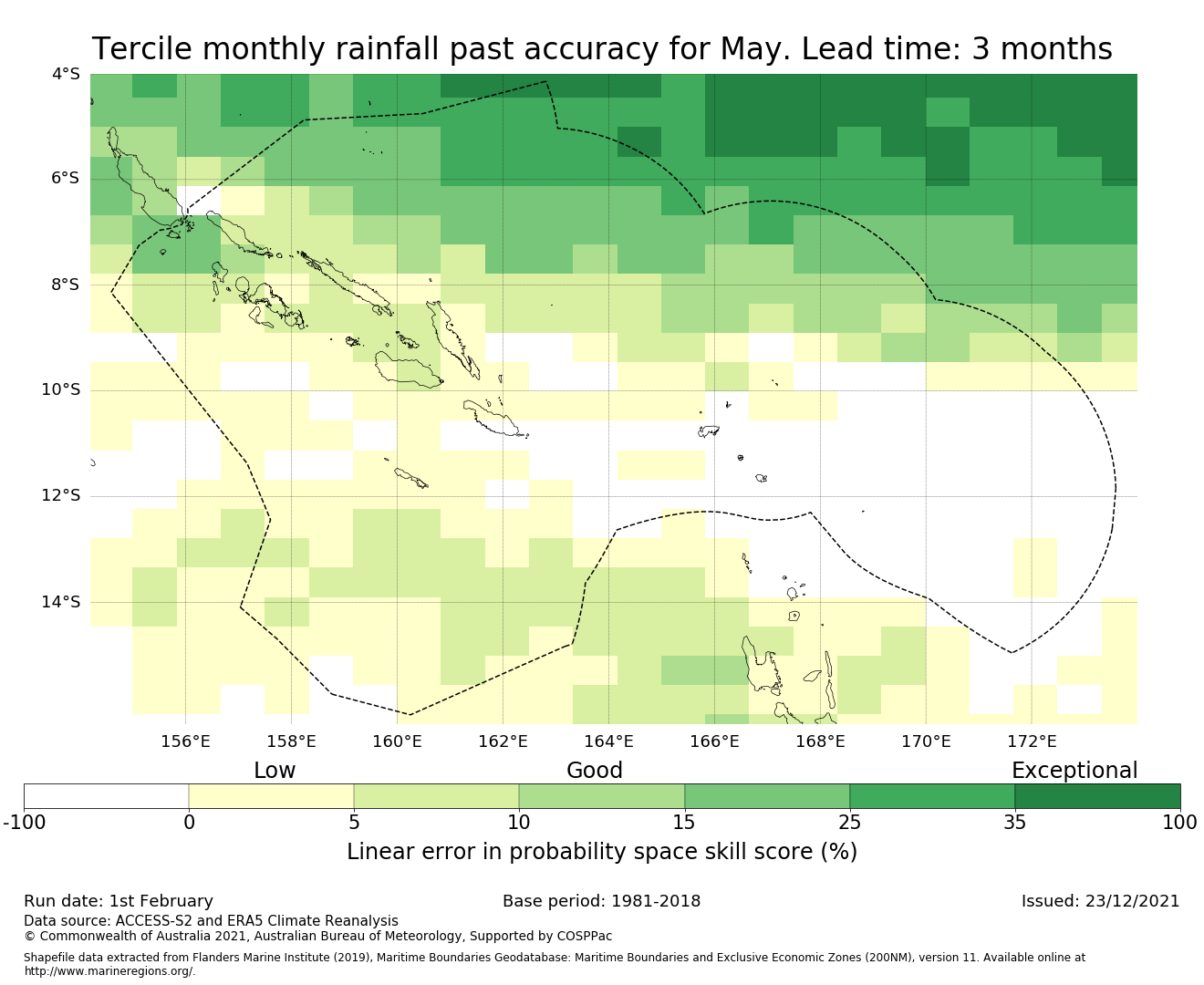 Tercile monthly rainfall past accuracy for May. Lead time: 3 months

4°S
6°S
8°S
10°S
12°S
14°S

156°E 158°E 160°E 162°E 164°E 166°E 168°E 170°E 172°E

Low Good Exceptional

-100 0 5 10 15 25 35 100

Linear error in probability space skill score (%)

Run date: 1st February
Base period: 1981-2018
Issued: 23/12/2021

Data source: ACCESS-S2 and ERA5 Climate Reanalysis
© Commonwealth of Australia 2021, Australian Bureau of Meteorology, Supported by COSPPac

Shapefile data extracted from Flanders Marine Institute (2019), Maritime Boundaries Geodatabase: Maritime Boundaries and Exclusive Economic Zones (200NM), version 11. Available online at http://www.marineregions.org/.